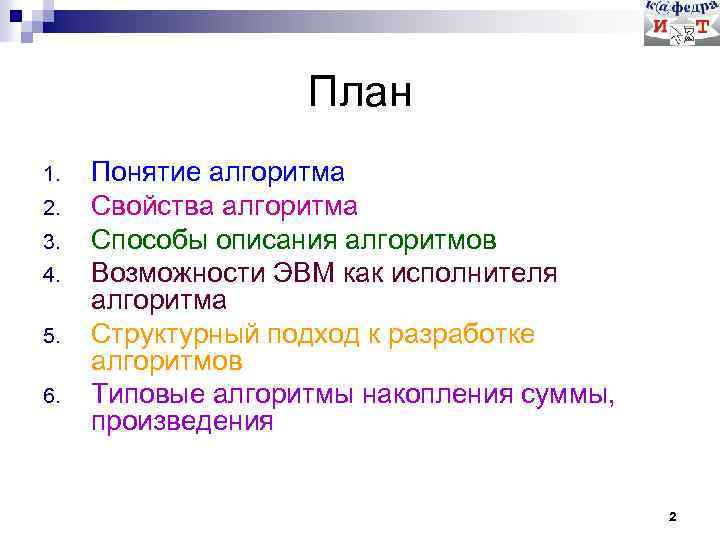 к@федра
И Т

План

1. Понятие алгоритма
2. Свойства алгоритма
3. Способы описания алгоритмов
4. Возможности ЭВМ как исполнителя алгоритма
5. Структурный подход к разработке алгоритмов
6. Типовые алгоритмы накопления суммы, произведения

2